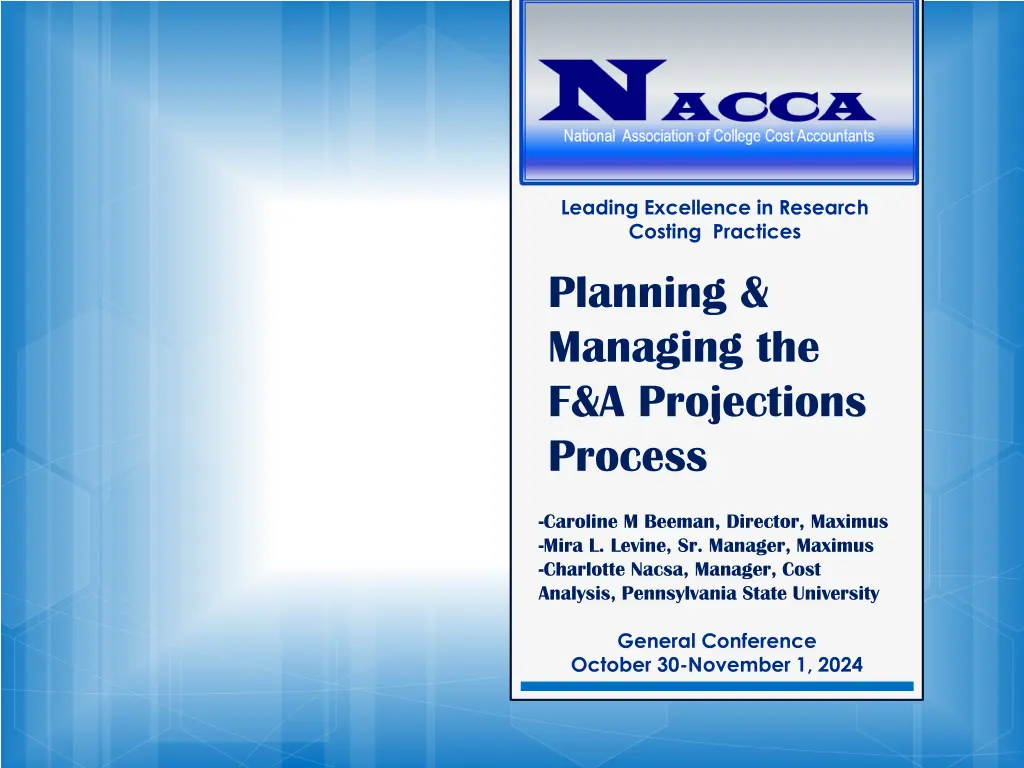 NACCA
National Association of College Cost Accountants

Leading Excellence in Research Costing Practices

Planning & Managing the F&A Projections Process

-Caroline M Beeman, Director, Maximus
-Mira L. Levine, Sr. Manager, Maximus
-Charlotte Nacsa, Manager, Cost Analysis, Pennsylvania State University

General Conference
October 30-November 1, 2024